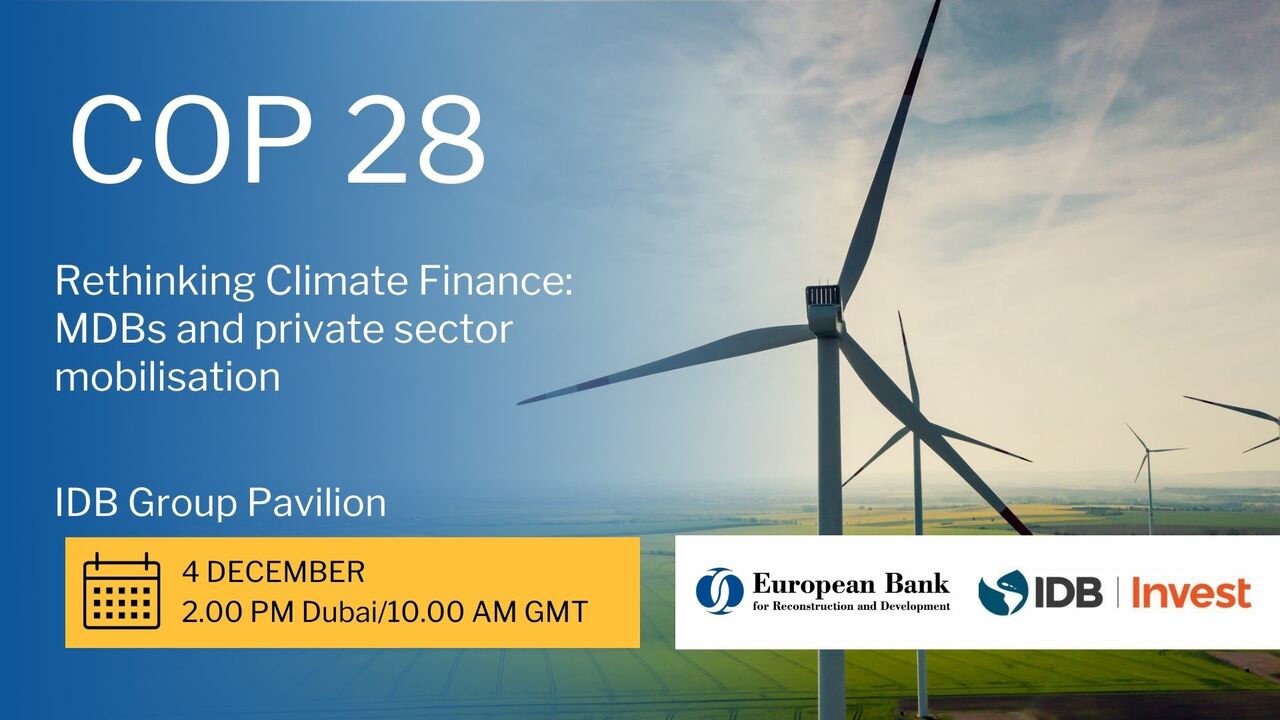 COP 28

Rethinking Climate Finance: MDBs and private sector mobilisation

IDB Group Pavilion

4 DECEMBER
2.00 PM Dubai/10.00 AM GMT

European Bank
for Reconstruction and Development

IDB | Invest